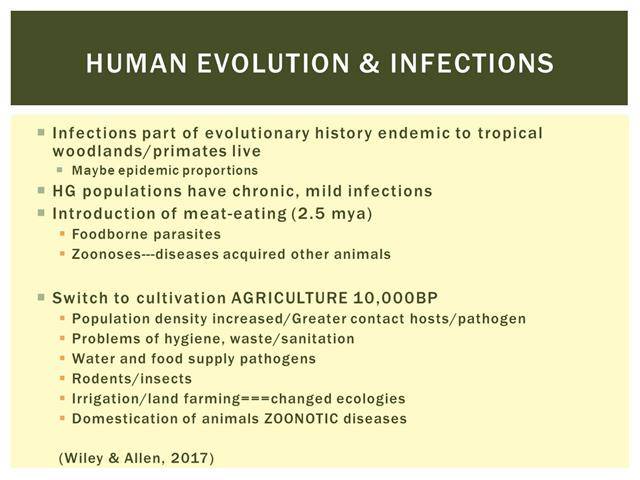 HUMAN EVOLUTION & INFECTIONS

Infections part of evolutionary history endemic to tropical woodlands/primates live
Maybe epidemic proportions
HG populations have chronic, mild infections
Introduction of meat-eating (2.5 mya)
Foodborne parasites
Zoonoses---diseases acquired other animals

Switch to cultivation AGRICULTURE 10,000BP
Population density increased/Greater contact hosts/pathogen
Problems of hygiene, waste/sanitation
Water and food supply pathogens
Rodents/insects
Irrigation/land farming===changed ecologies
Domestication of animals ZOONOTIC diseases

(Wiley & Allen, 2017)